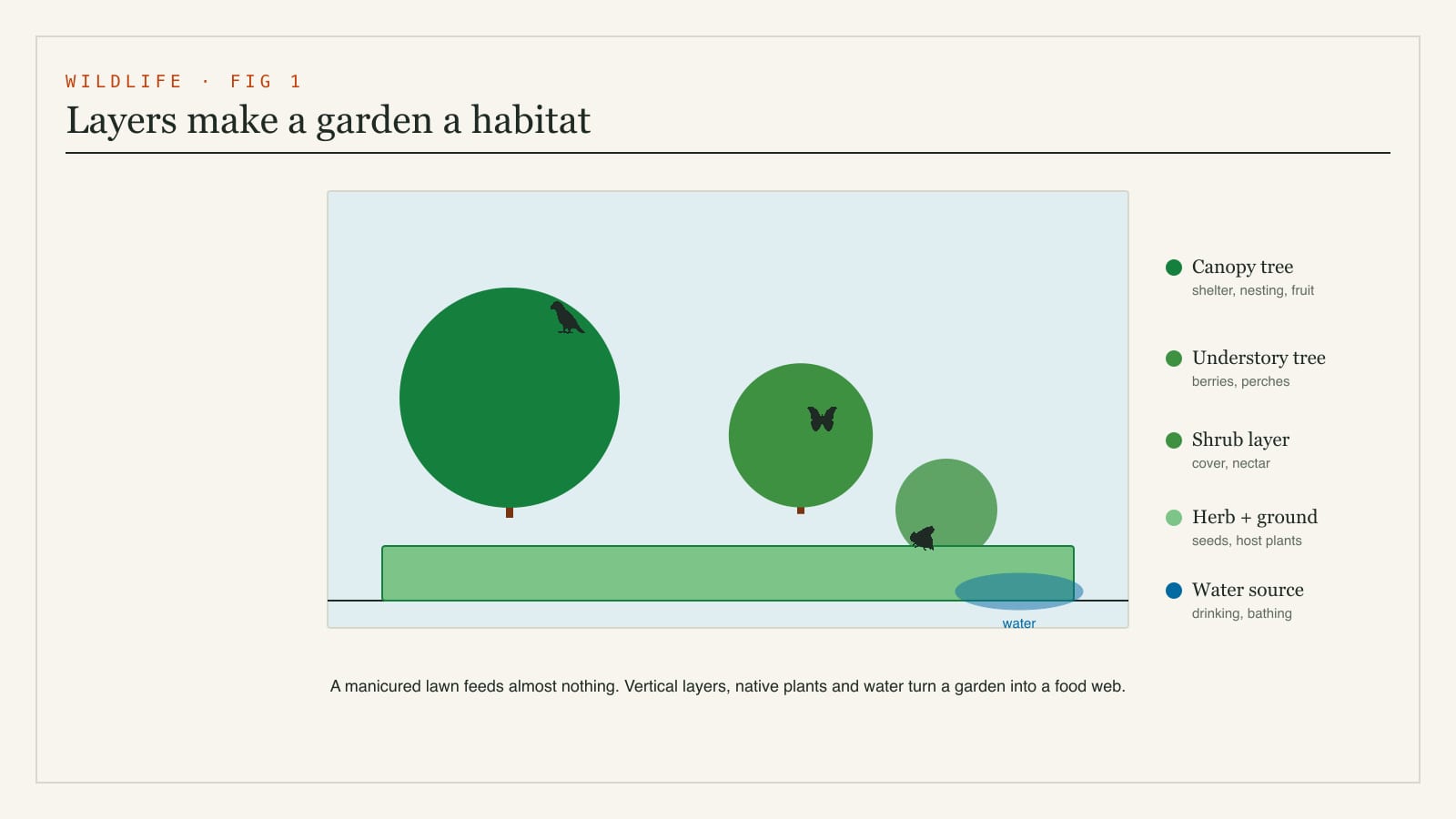 WILDLIFE · FIG 1
Layers make a garden a habitat

water

Canopy tree
shelter, nesting, fruit

Understory tree
berries, perches

Shrub layer
cover, nectar

Herb + ground
seeds, host plants

Water source
drinking, bathing

A manicured lawn feeds almost nothing. Vertical layers, native plants and water turn a garden into a food web.